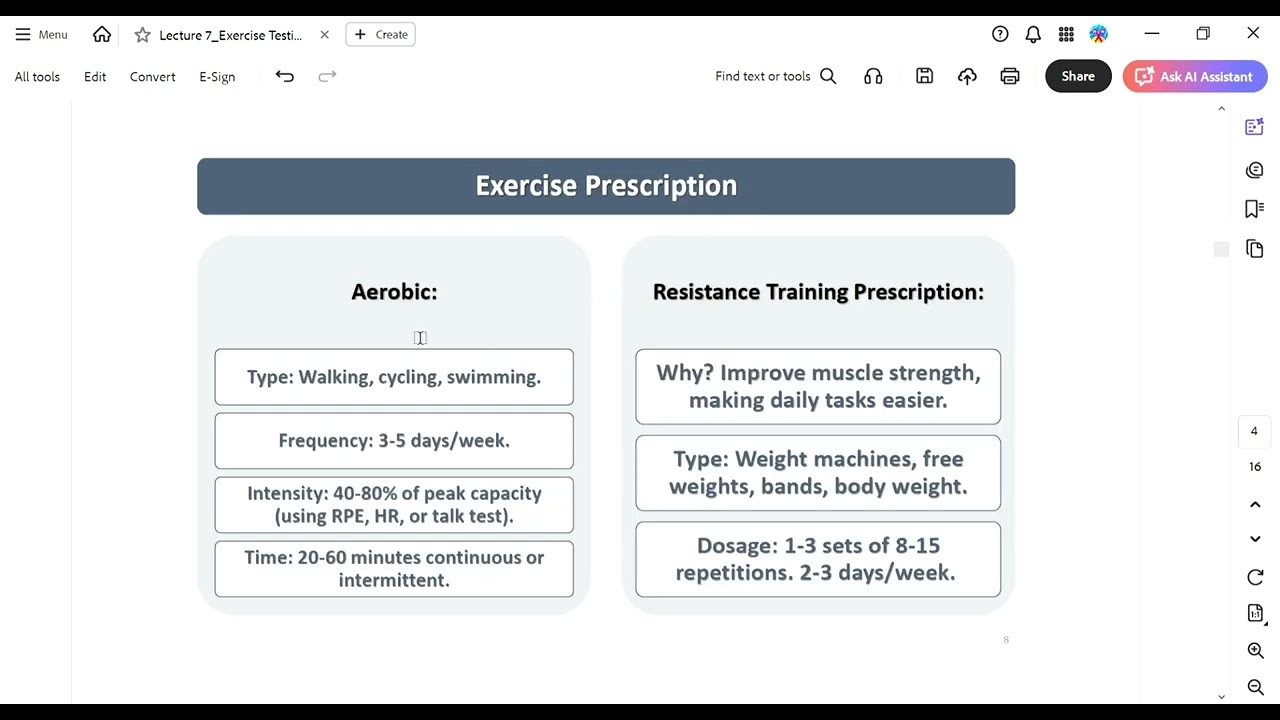 Menu Lecture 7_Exercise Testi... Create

All tools Edit Convert E-Sign

Find text or tools Share Ask AI Assistant

Exercise Prescription

Aerobic:

Type: Walking, cycling, swimming.

Frequency: 3-5 days/week.

Intensity: 40-80% of peak capacity (using RPE, HR, or talk test).

Time: 20-60 minutes continuous or intermittent.

Resistance Training Prescription:

Why? Improve muscle strength, making daily tasks easier.

Type: Weight machines, free weights, bands, body weight.

Dosage: 1-3 sets of 8-15 repetitions. 2-3 days/week.

8

4

16